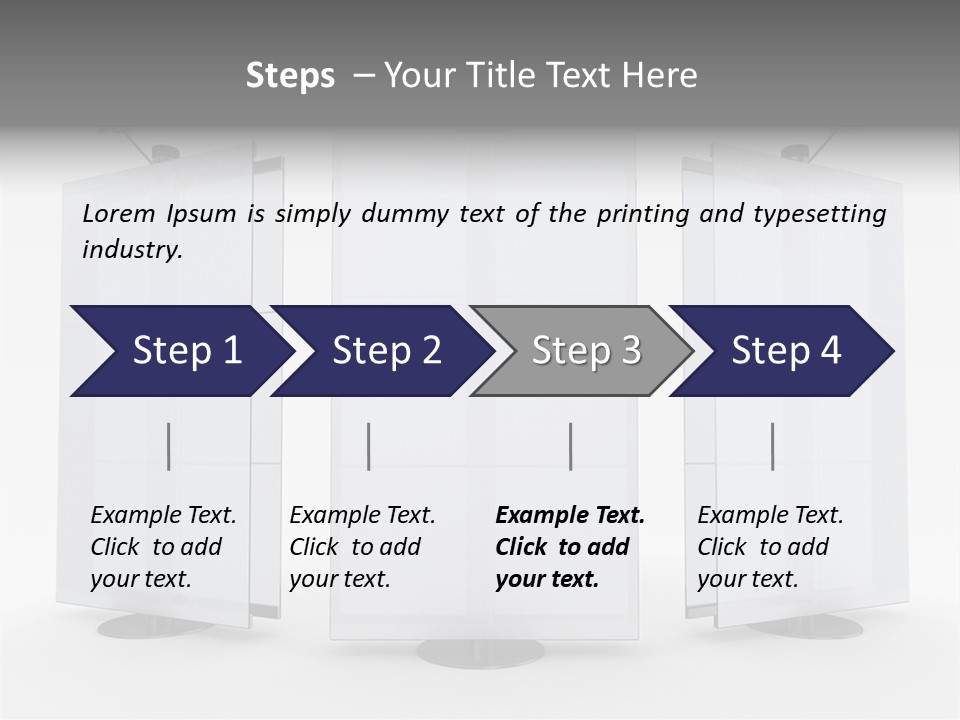 Steps – Your Title Text Here

Lorem Ipsum is simply dummy text of the printing and typesetting industry.

Step 1

Step 2

Step 3

Step 4

Example Text. Click to add your text.

Example Text. Click to add your text.

Example Text. Click to add your text.

Example Text. Click to add your text.